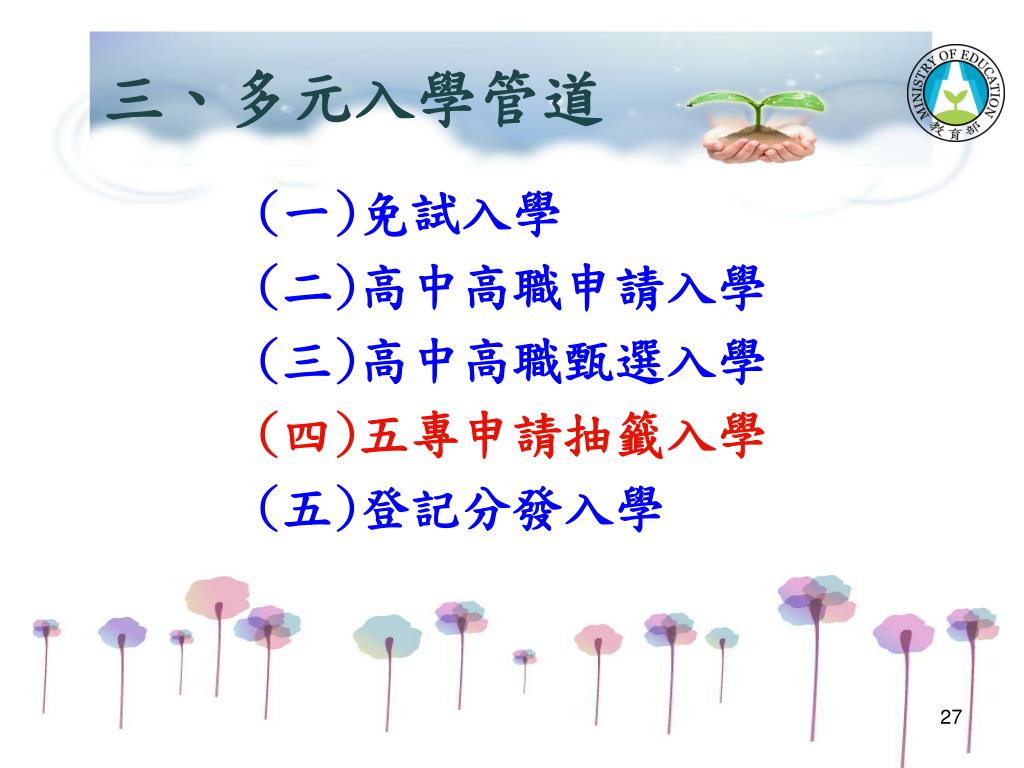 三、多元入學管道

MINISTRY OF EDUCATION
教育部

(一)免試入學
(二)高中高職申請入學
(三)高中高職甄選入學
(四)五專申請抽籤入學
(五)登記分發入學

27